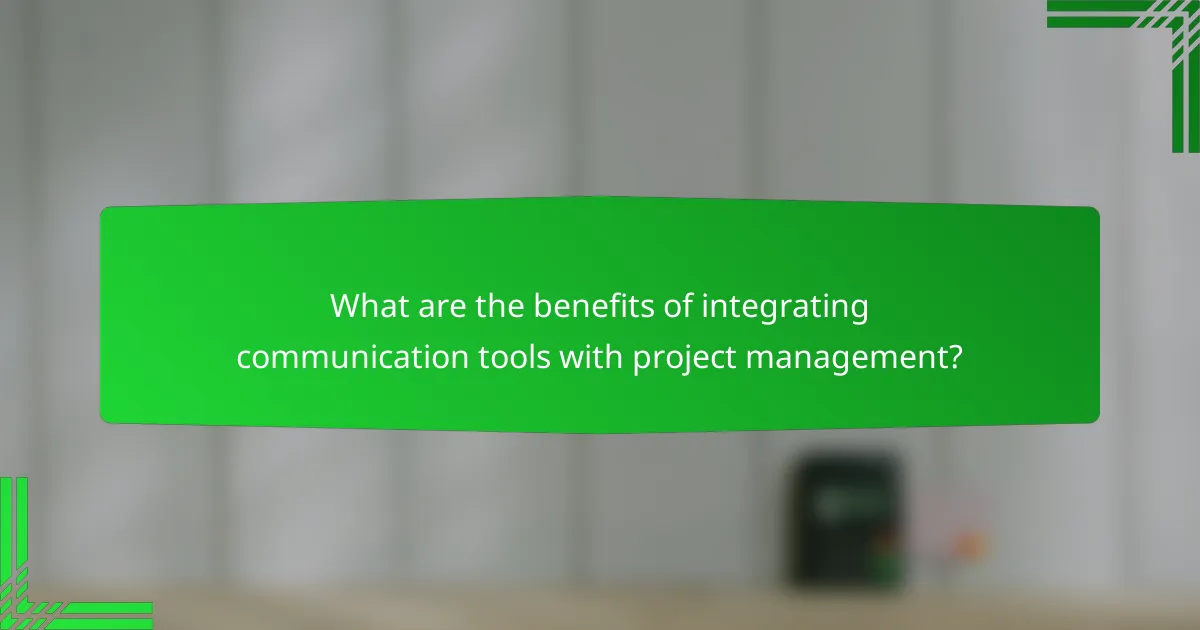 What are the benefits of integrating communication tools with project management?